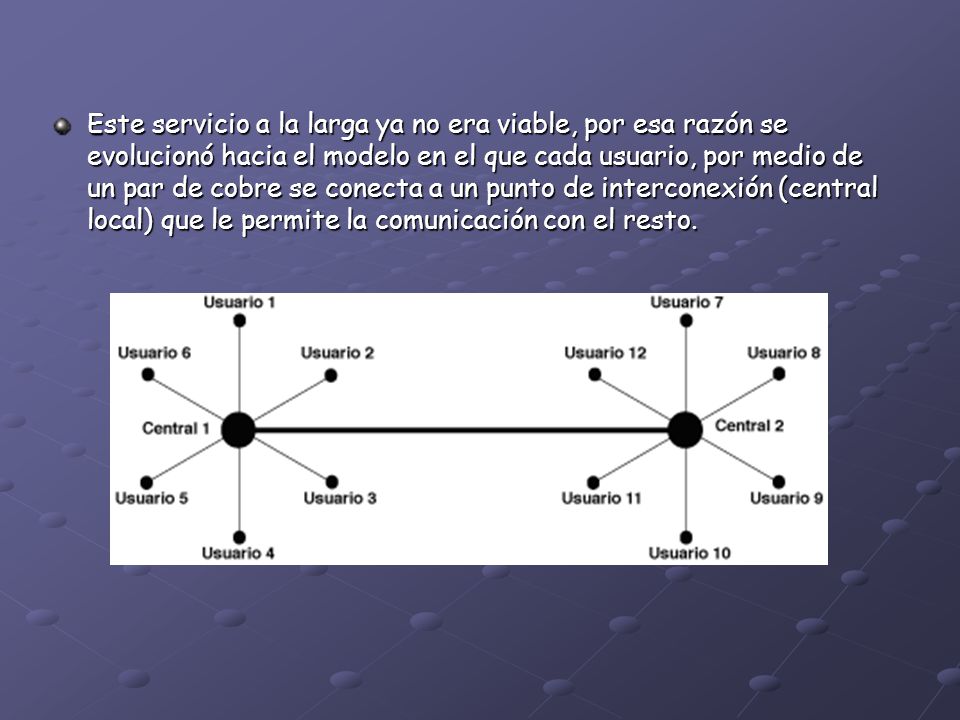 Este servicio a la larga ya no era viable, por esa razón se evolucionó hacia el modelo en el que cada usuario, por medio de un par de cobre se conecta a un punto de interconexión (central local) que le permite la comunicación con el resto.

Usuario 1
Usuario 6
Usuario 2
Central 1
Usuario 5
Usuario 3
Usuario 4
Usuario 7
Usuario 12
Usuario 8
Central 2
Usuario 11
Usuario 9
Usuario 10